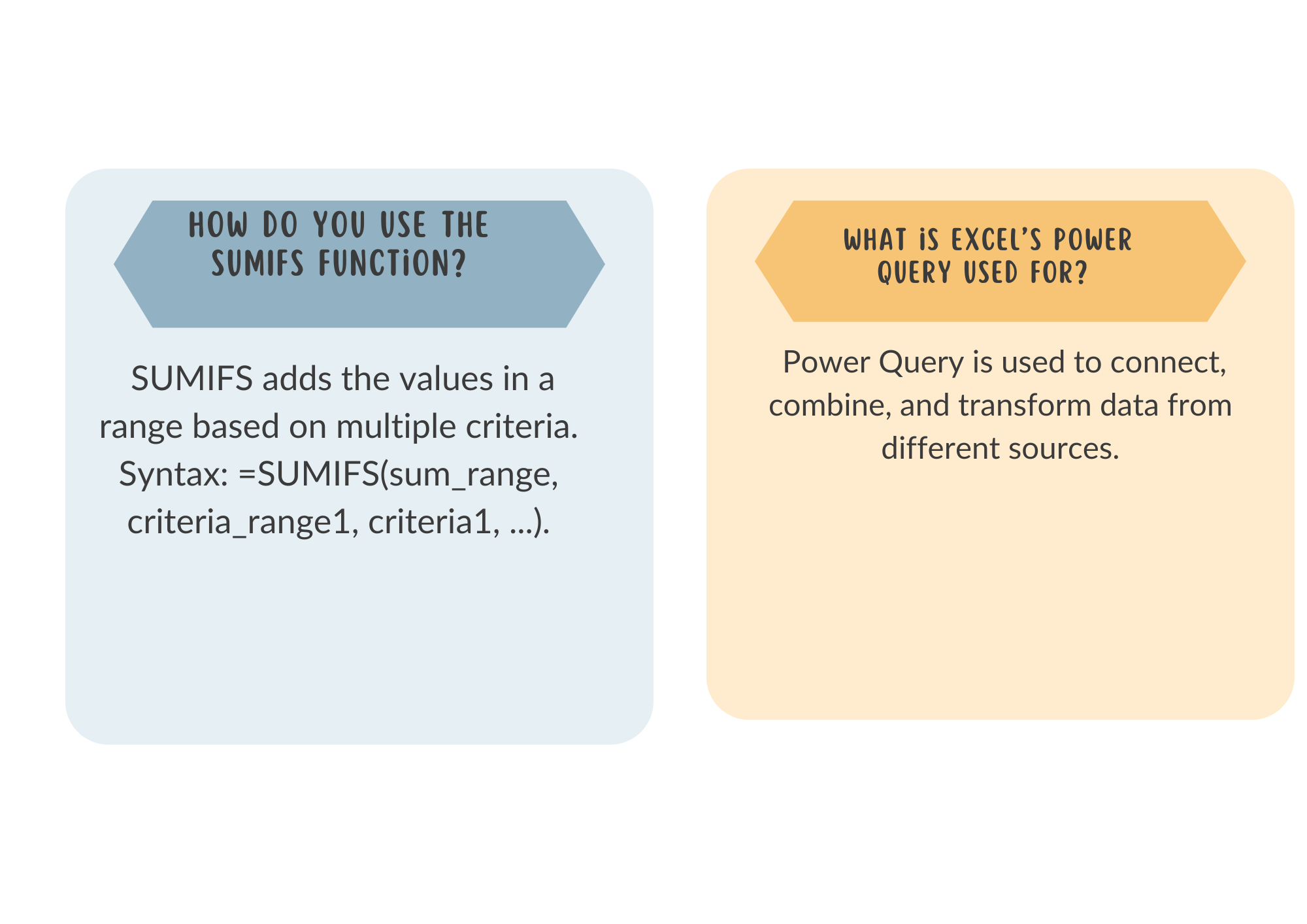 HOW DO YOU USE THE SUMIFS FUNCTiON?

SUMIFS adds the values in a range based on multiple criteria. Syntax: =SUMIFS(sum_range, criteria_range1, criteria1, ...).

WHAT iS EXCEL'S POWER QUERY USED FOR?

Power Query is used to connect, combine, and transform data from different sources.